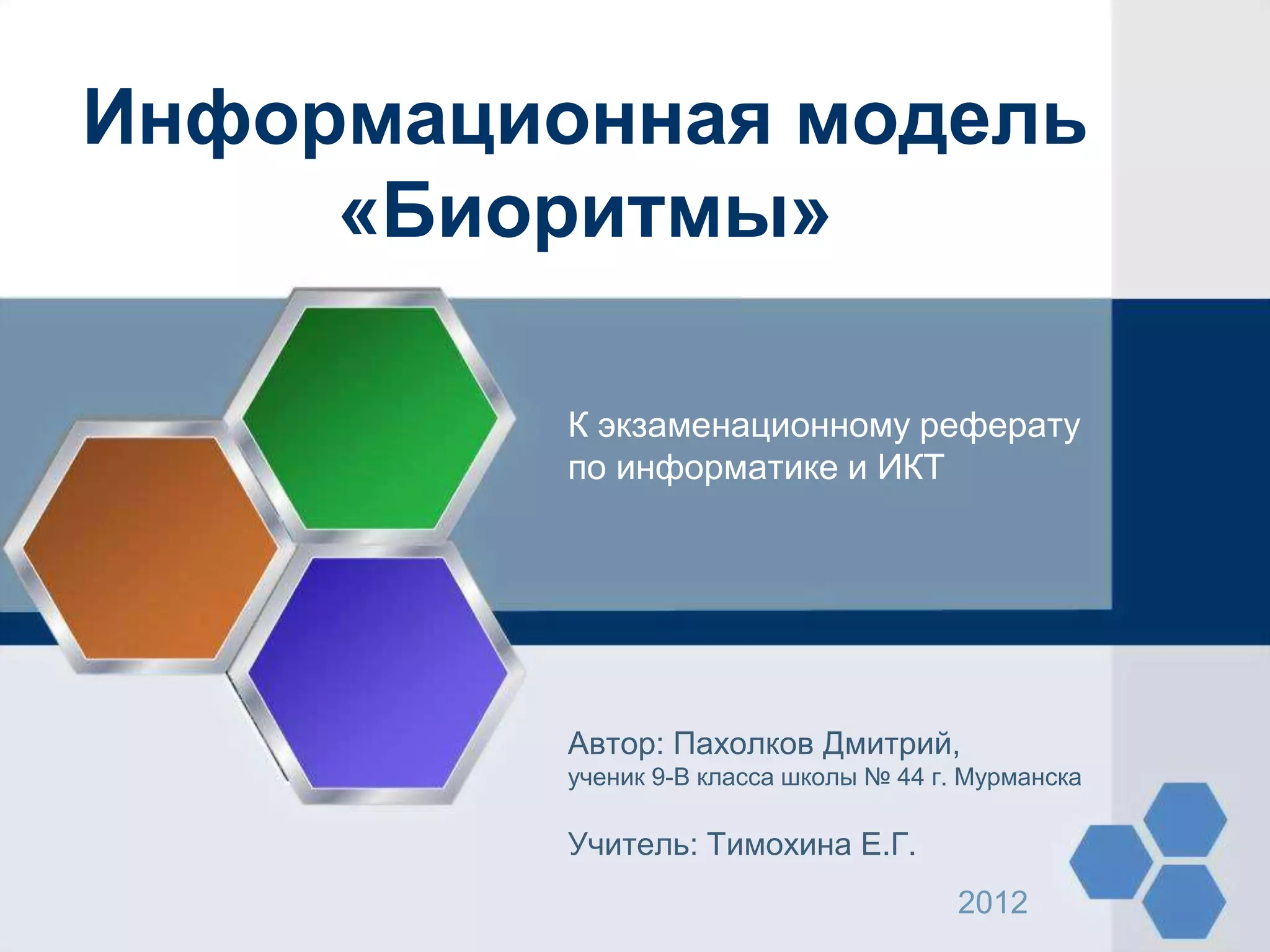 Информационная модель «Биоритмы»

К экзаменационному реферату по информатике и ИКТ

Автор: Пахолков Дмитрий,
ученик 9-В класса школы № 44 г. Мурманска

Учитель: Тимохина Е.Г.

2012